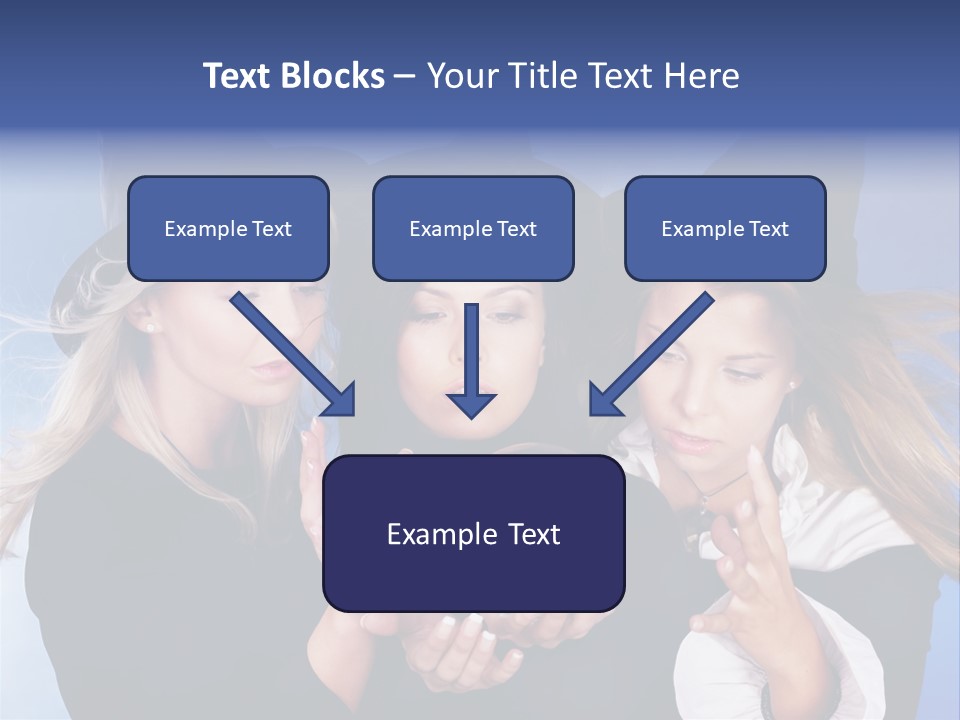 Text Blocks – Your Title Text Here

Example Text

Example Text

Example Text

Example Text